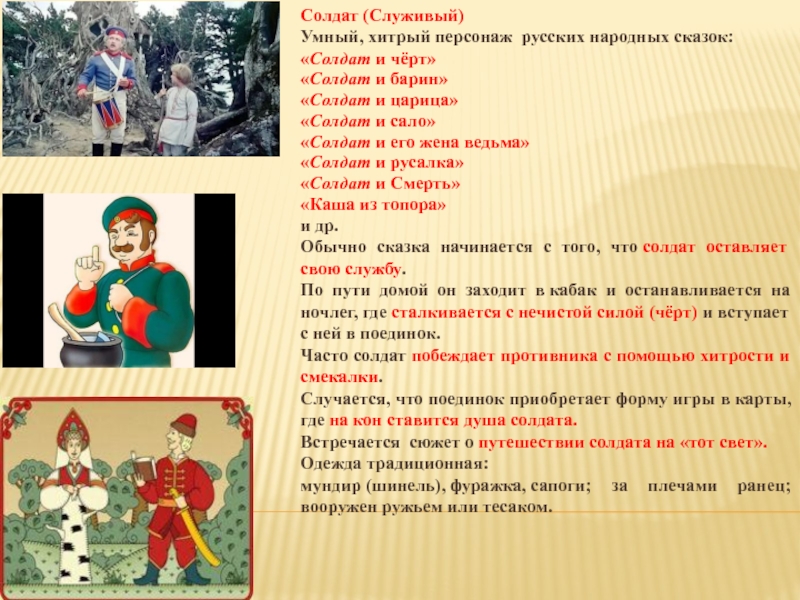 Солдат (Служивый)
Умный, хитрый персонаж русских народных сказок:
«Солдат и чёрт»
«Солдат и барин»
«Солдат и царица»
«Солдат и сало»
«Солдат и его жена ведьма»
«Солдат и русалка»
«Солдат и Смерть»
«Каша из топора»
и др.
Обычно сказка начинается с того, что солдат оставляет свою службу.
По пути домой он заходит в кабак и останавливается на ночлег, где сталкивается с нечистой силой (чёрт) и вступает с ней в поединок.
Часто солдат побеждает противника с помощью хитрости и смекалки.
Случается, что поединок приобретает форму игры в карты, где на кон ставится душа солдата.
Встречается сюжет о путешествии солдата на «тот свет».
Одежда традиционная:
мундир (шинель), фуражка, сапоги; за плечами ранец; вооружен ружьем или тесаком.